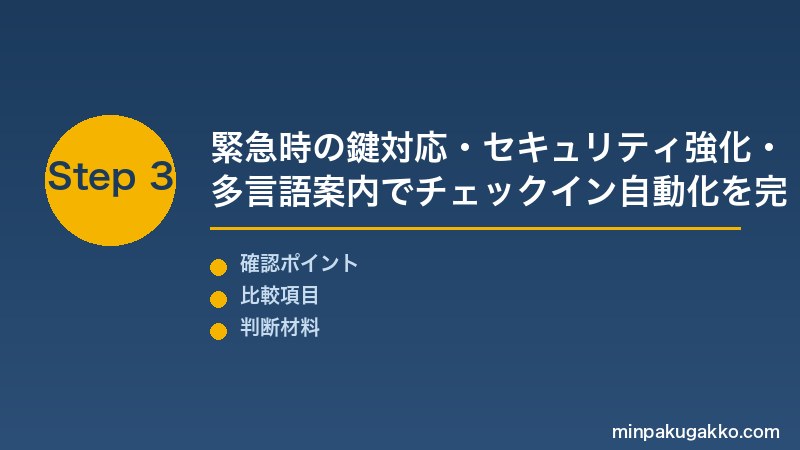 Step 3

緊急時の鍵対応・セキュリティ強化・多言語案内でチェックイン自動化を完

確認ポイント
比較項目
判断材料

minpakugakko.com